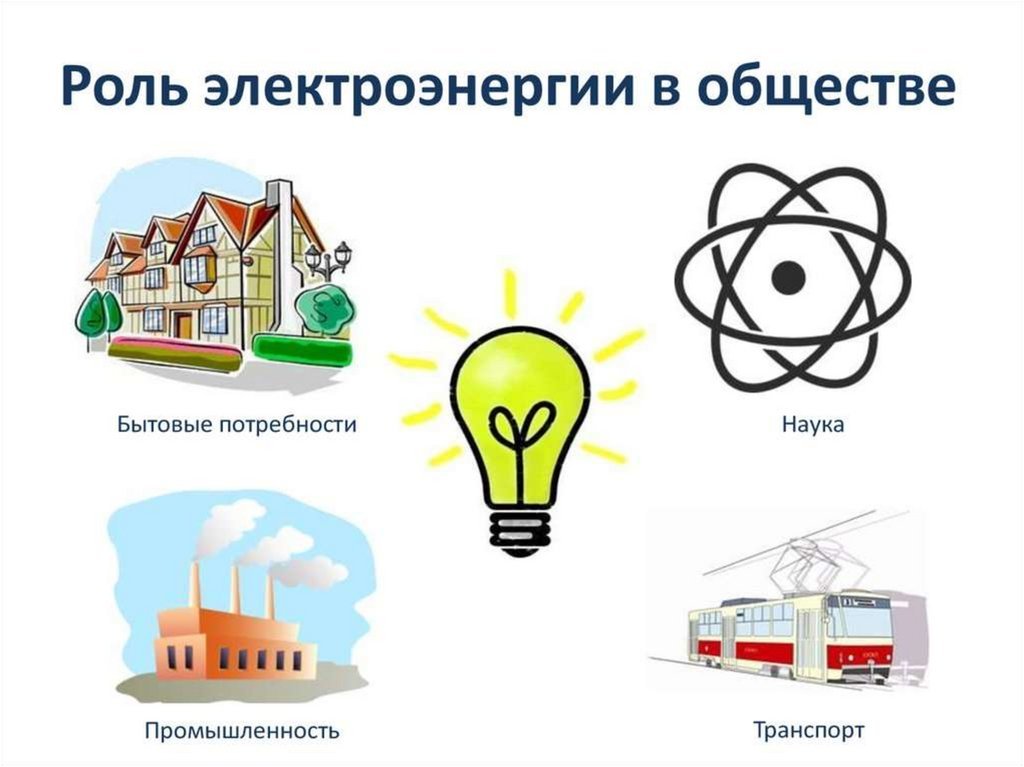 Роль электроэнергии в обществе

Бытовые потребности

Наука

Промышленность

Транспорт